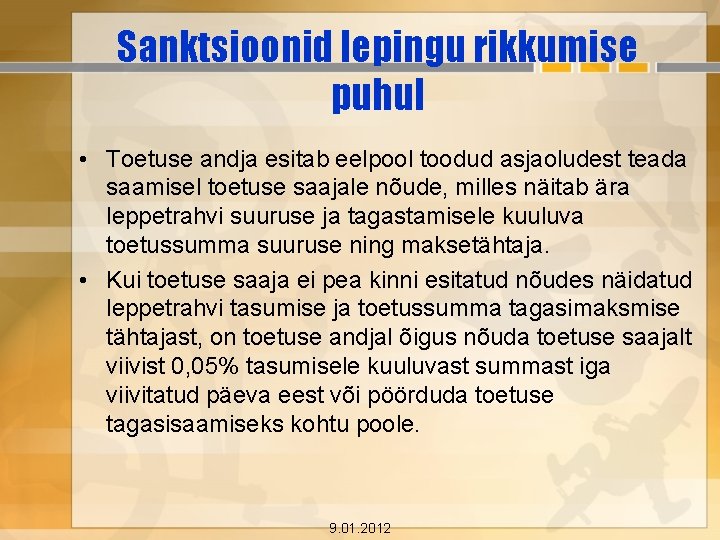 Sanktsioonid lepingu rikkumise puhul

• Toetuse andja esitab eelpool toodud asjaoludest teada saamisel toetuse saajale nõude, milles näitab ära leppetrahvi suuruse ja tagastamisele kuuluva toetussumma suuruse ning maksetähtaja.

• Kui toetuse saaja ei pea kinni esitatud nõudes näidatud leppetrahvi tasumise ja toetussumma tagasimaksmise tähtajast, on toetuse andjal õigus nõuda toetuse saajalt viivist 0,05% tasumisele kuuluvast summast iga viivitatud päeva eest või pöörduda toetuse tagasisaamiseks kohtu poole.

9.01.2012